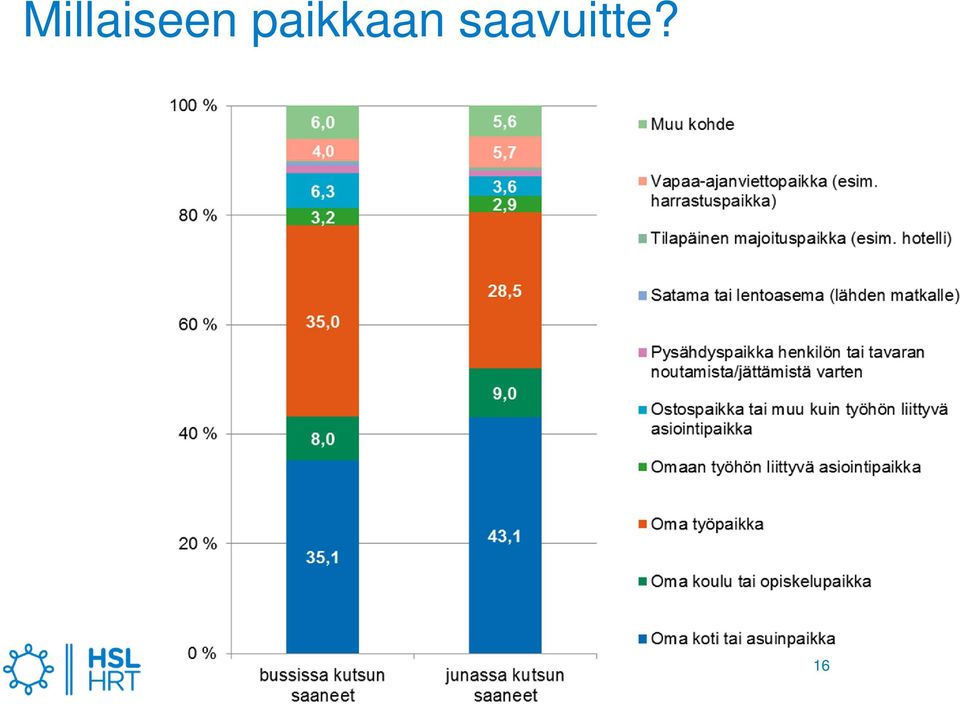 Millaiseen paikkaan saavuitte?

100 %
80 %
60 %
40 %
20 %
0 %

6,0
4,0
6,3
3,2
35,0
8,0
35,1

5,6
5,7
3,6
2,9
28,5
9,0
43,1

bussissa kutsun saaneet
junassa kutsun saaneet

Muu kohde
Vapaa-ajanviettopaikka (esim. harrastuspaikka)
Tilapäinen majoituspaikka (esim. hotelli)
Satama tai lentoasema (lähden matkalle)
Pysähdyspaikka henkilön tai tavaran noutamista/jättämistä varten
Ostospaikka tai muu kuin työhön liittyvä asiointipaikka
Omaan työhön liittyvä asiointipaikka
Oma työpaikka
Oma koulu tai opiskelupaikka
Oma koti tai asuinpaikka

HSL
HRT

16